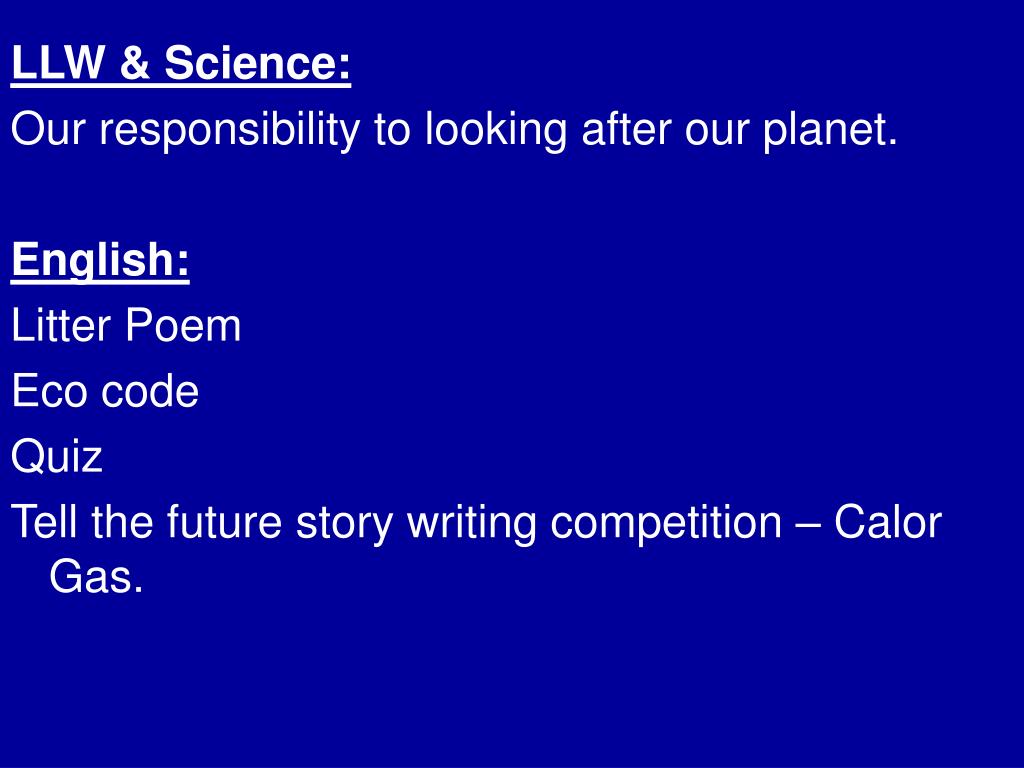 LLW & Science:
Our responsibility to looking after our planet.

English:
Litter Poem
Eco code
Quiz
Tell the future story writing competition – Calor Gas.